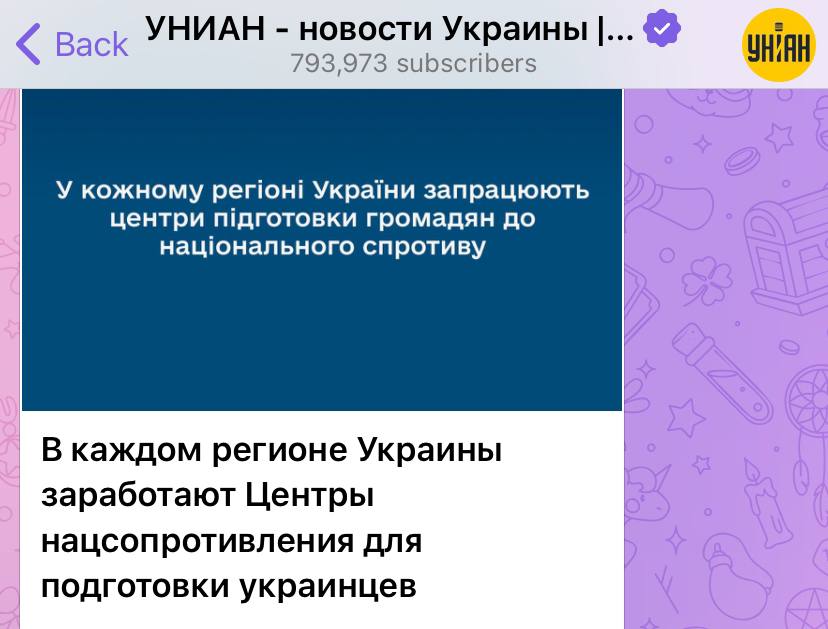 Back
УНИАН - новости Украины |...
793,973 subscribers
УНІАН

У кожному регіоні України запрацюють центри підготовки громадян до національного спротиву

В каждом регионе Украины заработают Центры нацсопротивления для подготовки украинцев